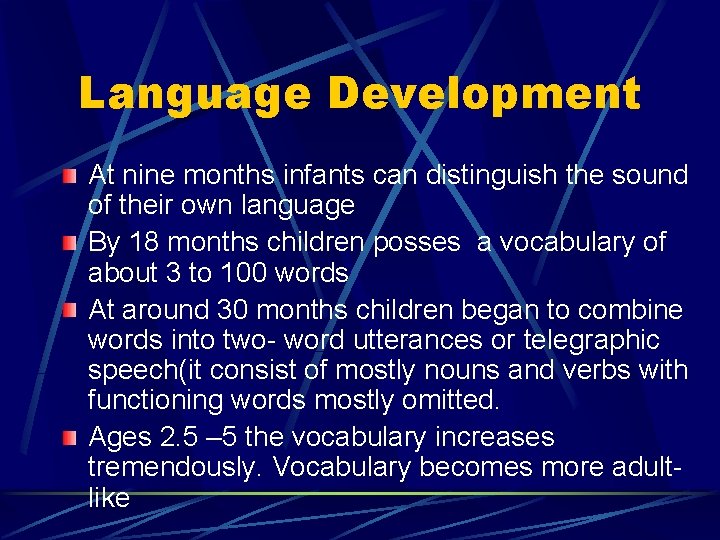 Language Development

At nine months infants can distinguish the sound of their own language

By 18 months children posses  a vocabulary of about 3 to 100 words

At around 30 months children began to combine words into two- word utterances or telegraphic speech(it consist of mostly nouns and verbs with functioning words mostly omitted.

Ages 2.5 –5 the vocabulary increases tremendously. Vocabulary becomes more adult-like